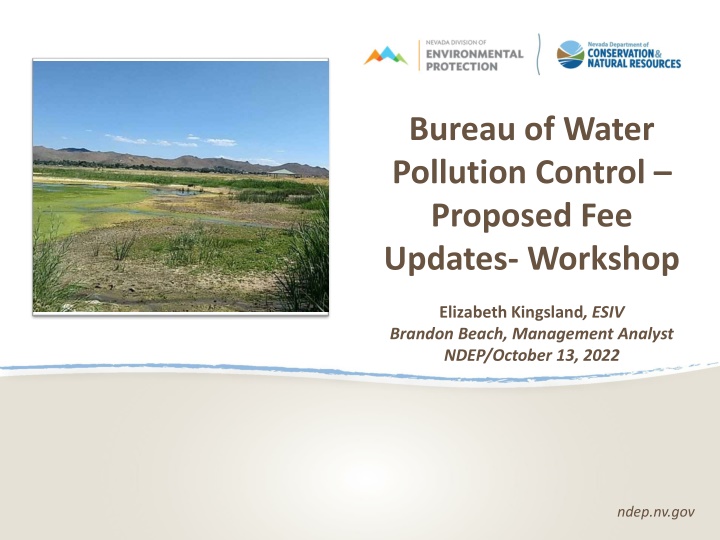 NEVADA DIVISION OF
ENVIRONMENTAL PROTECTION

Nevada Department of
CONSERVATION & NATURAL RESOURCES

Bureau of Water Pollution Control – Proposed Fee Updates- Workshop

Elizabeth Kingsland, ESIV
Brandon Beach, Management Analyst
NDEP/October 13, 2022

ndep.nv.gov